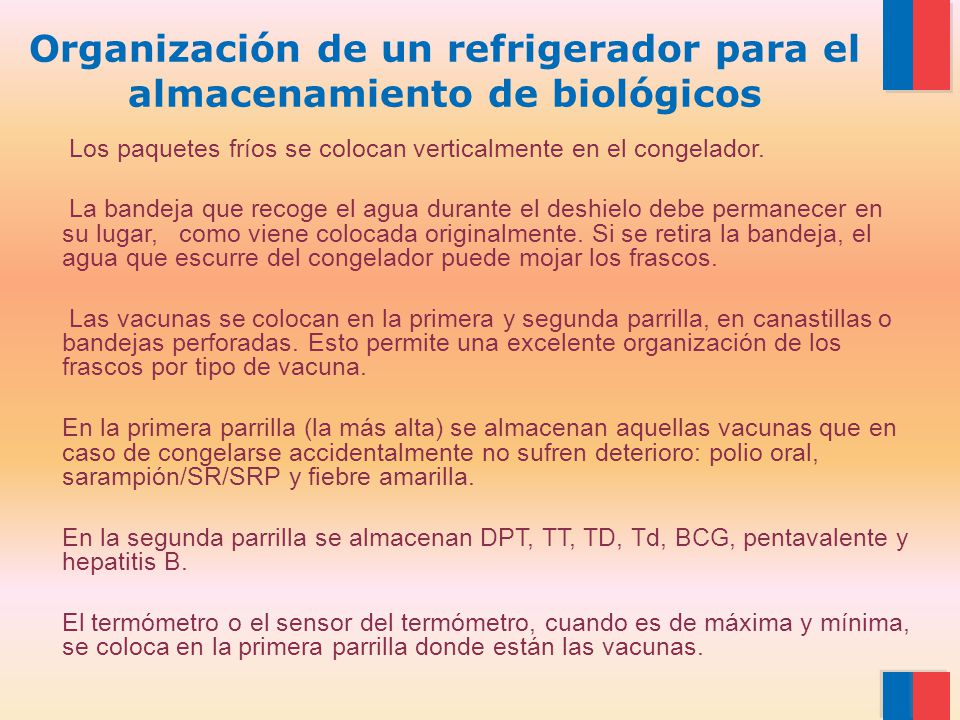 Organización de un refrigerador para el almacenamiento de biológicos

Los paquetes fríos se colocan verticalmente en el congelador.

La bandeja que recoge el agua durante el deshielo debe permanecer en su lugar, como viene colocada originalmente. Si se retira la bandeja, el agua que escurre del congelador puede mojar los frascos.

Las vacunas se colocan en la primera y segunda parrilla, en canastillas o bandejas perforadas. Esto permite una excelente organización de los frascos por tipo de vacuna.

En la primera parrilla (la más alta) se almacenan aquellas vacunas que en caso de congelarse accidentalmente no sufren deterioro: polio oral, sarampión/SR/SRP y fiebre amarilla.

En la segunda parrilla se almacenan DPT, TT, TD, Td, BCG, pentavalente y hepatitis B.

El termómetro o el sensor del termómetro, cuando es de máxima y mínima, se coloca en la primera parrilla donde están las vacunas.